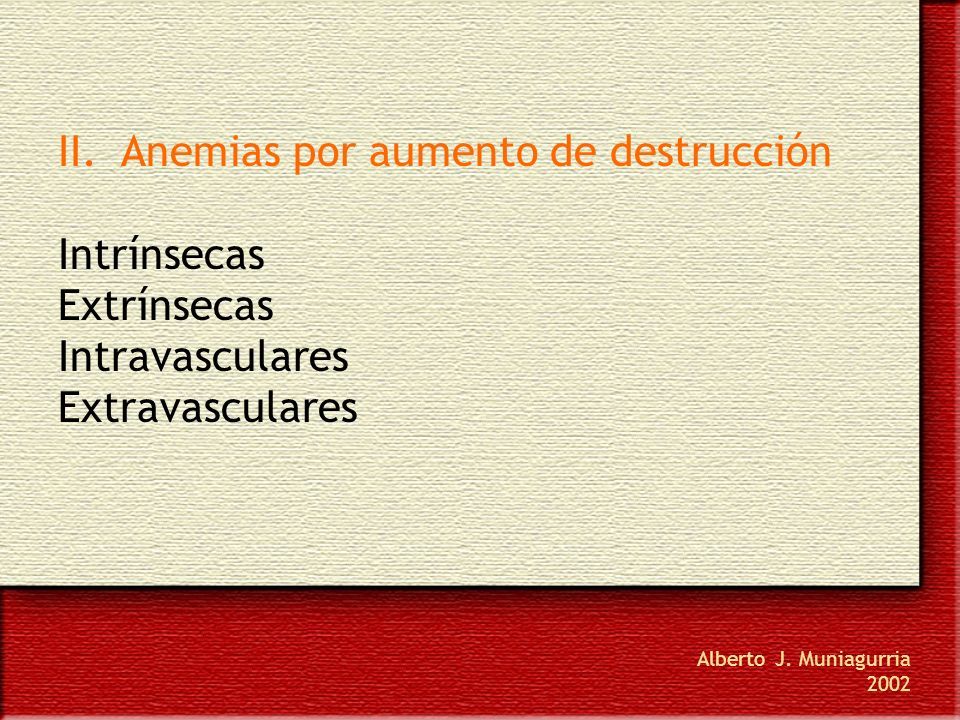 II. Anemias por aumento de destrucción

Intrínsecas
Extrínsecas
Intravasculares
Extravasculares

Alberto J. Muniagurria
2002